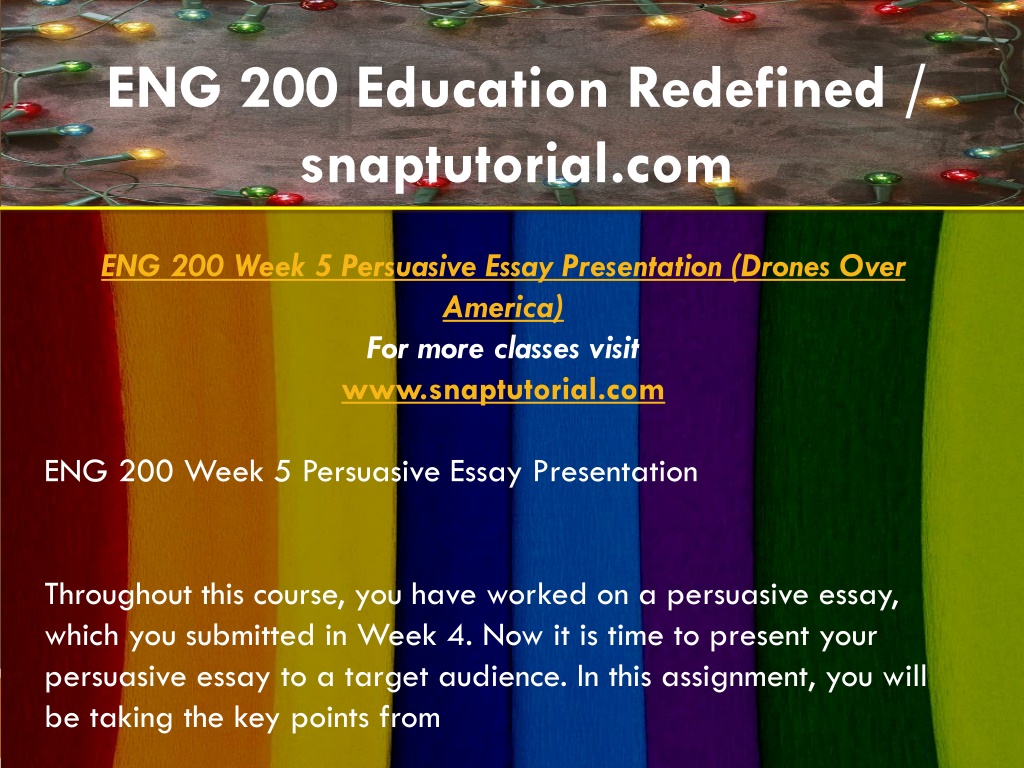 ENG 200 Education Redefined / snaptutorial.com

ENG 200 Week 5 Persuasive Essay Presentation (Drones Over America)
For more classes visit
www.snaptutorial.com

ENG 200 Week 5 Persuasive Essay Presentation

Throughout this course, you have worked on a persuasive essay, which you submitted in Week 4. Now it is time to present your persuasive essay to a target audience. In this assignment, you will be taking the key points from